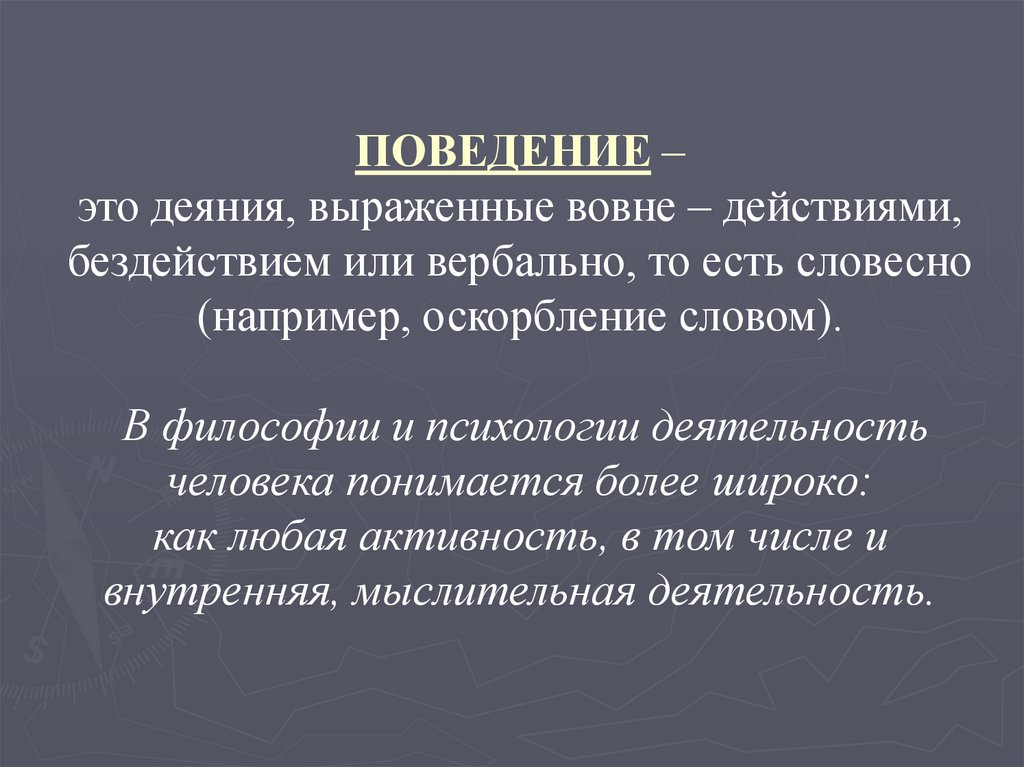 ПОВЕДЕНИЕ –
это деяния, выраженные вовне – действиями, бездействием или вербально, то есть словесно (например, оскорбление словом).

В философии и психологии деятельность человека понимается более широко:
как любая активность, в том числе и внутренняя, мыслительная деятельность.